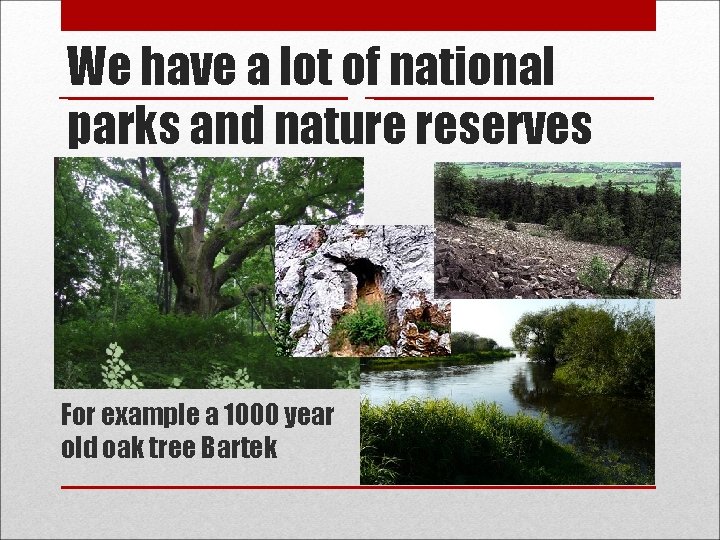 We have a lot of national parks and nature reserves

For example a 1000 year old oak tree Bartek